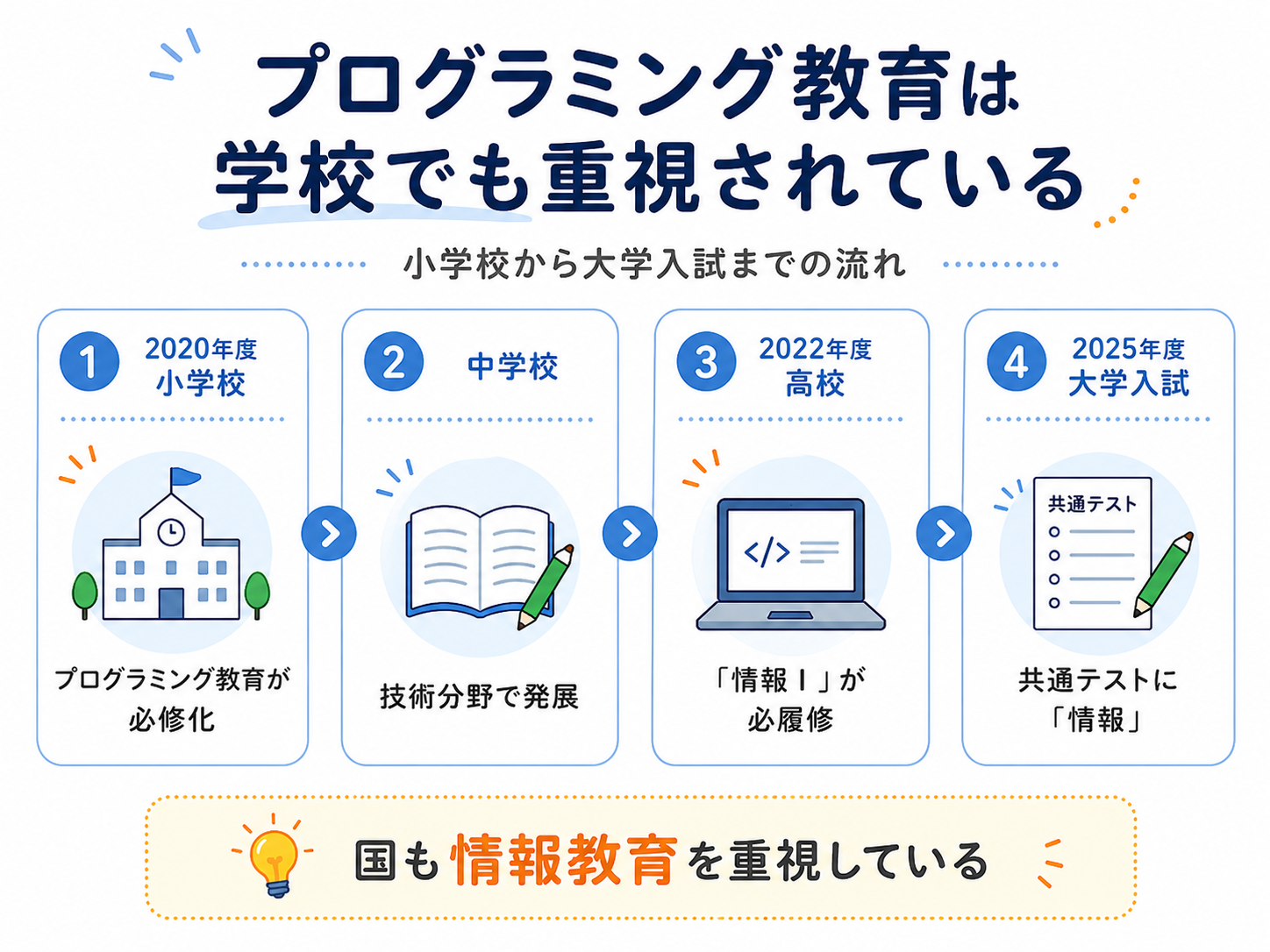 プログラミング教育は
学校でも重視されている

小学校から大学入試までの流れ

1 2020年度 小学校

プログラミング教育が必修化

2 中学校

技術分野で発展

3 2022年度 高校

</>

「情報Ⅰ」が必履修

4 2025年度 大学入試

共通テスト

共通テストに「情報」

国も情報教育を重視している